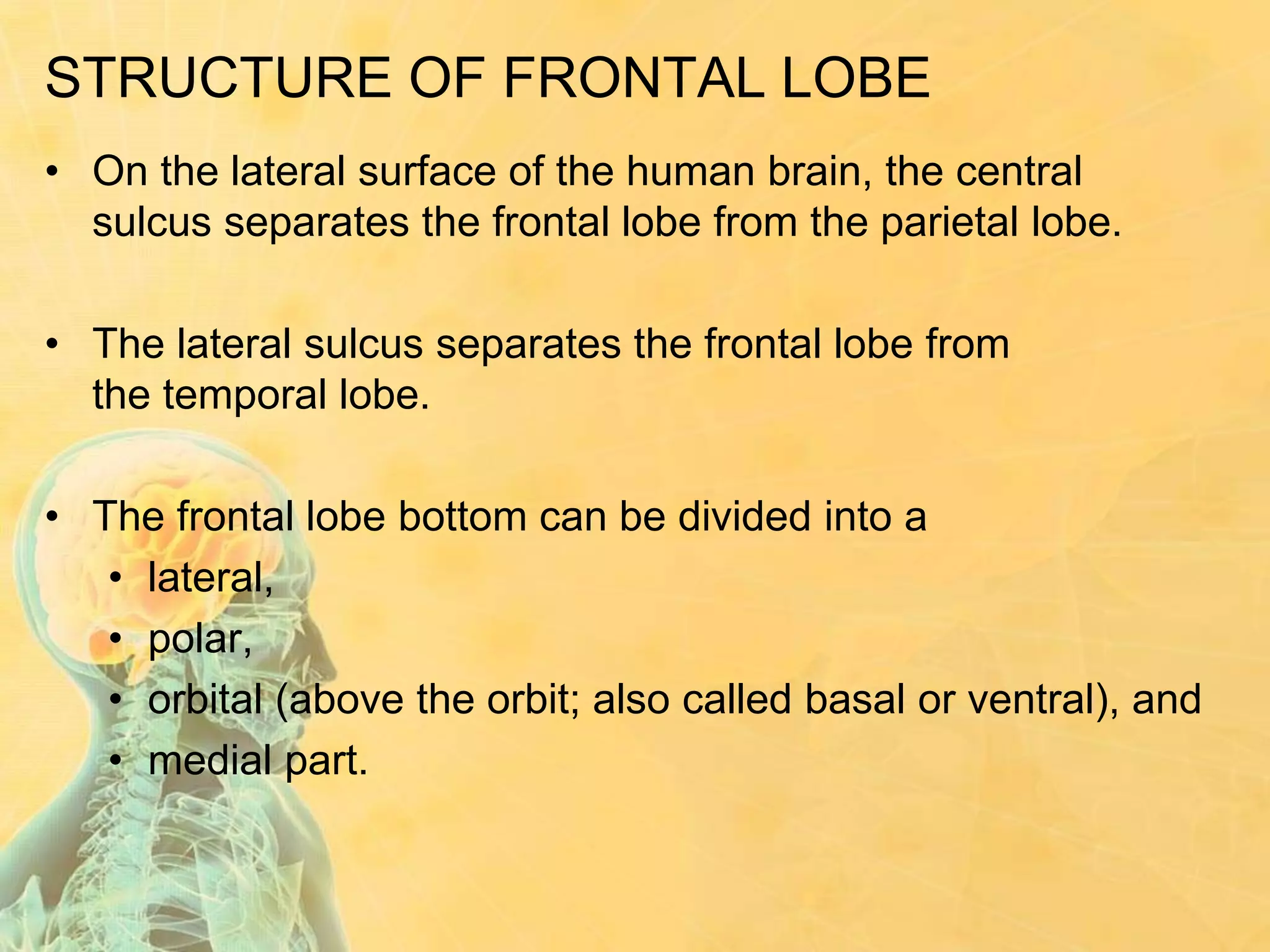 STRUCTURE OF FRONTAL LOBE

• On the lateral surface of the human brain, the central sulcus separates the frontal lobe from the parietal lobe.

• The lateral sulcus separates the frontal lobe from the temporal lobe.

• The frontal lobe bottom can be divided into a
  • lateral,
  • polar,
  • orbital (above the orbit; also called basal or ventral), and
  • medial part.